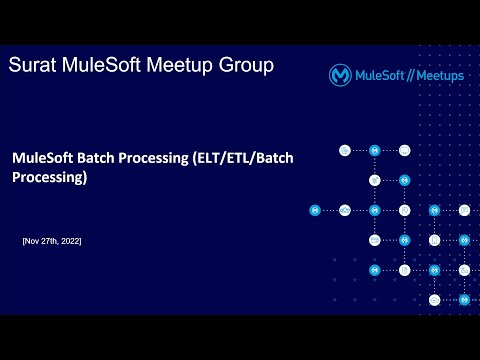 Surat MuleSoft Meetup Group

MuleSoft // Meetups

MuleSoft Batch Processing (ELT/ETL/Batch Processing)

[Nov 27th, 2022]